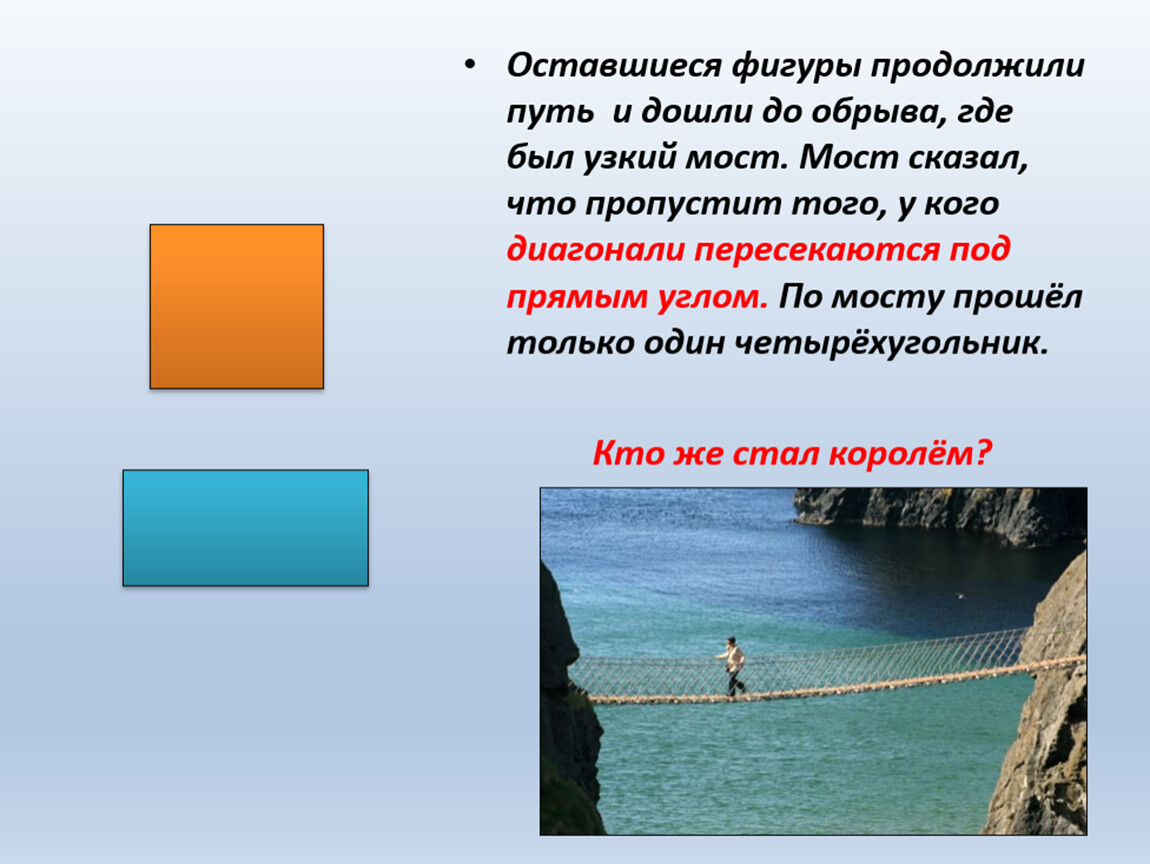 • Оставшиеся фигуры продолжили путь и дошли до обрыва, где был узкий мост. Мост сказал, что пропустит того, у кого диагонали пересекаются под прямым углом. По мосту прошёл только один четырёхугольник.

Кто же стал королём?